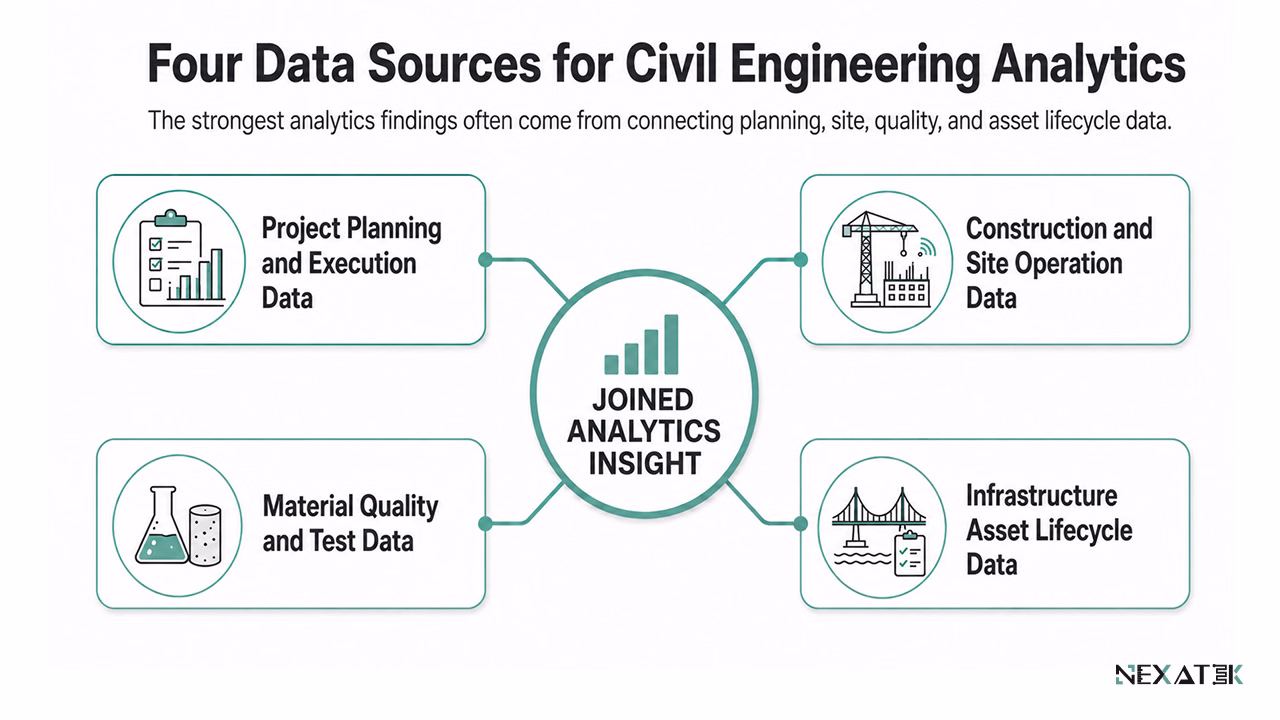 Four Data Sources for Civil Engineering Analytics

The strongest analytics findings often come from connecting planning, site, quality, and asset lifecycle data.

Project Planning and Execution Data

Construction and Site Operation Data

JOINED ANALYTICS INSIGHT

Material Quality and Test Data

Infrastructure Asset Lifecycle Data

NEXATEK